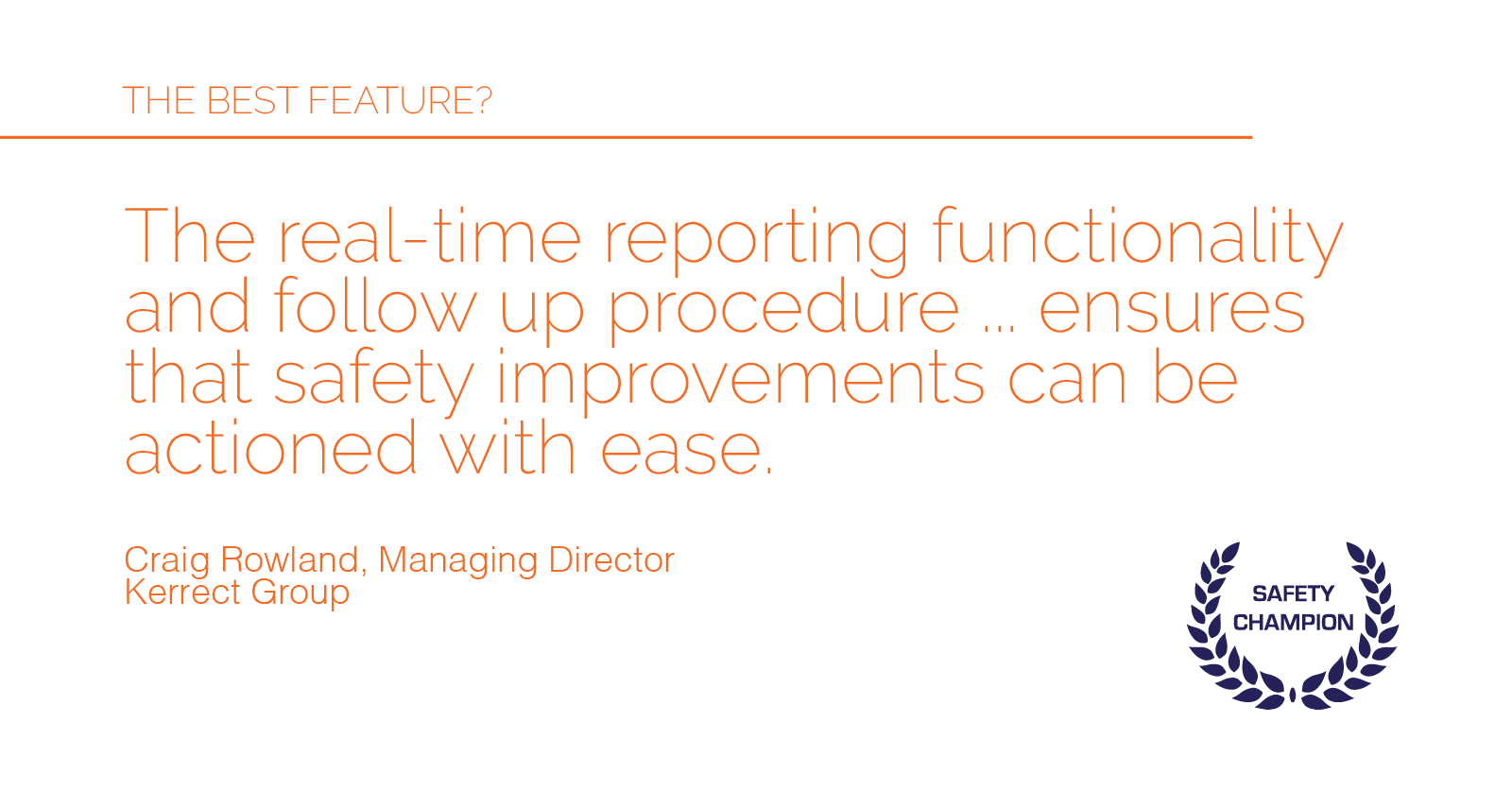 THE BEST FEATURE?

The real-time reporting functionality and follow up procedure ... ensures that safety improvements can be actioned with ease.

Craig Rowland, Managing Director
Kerrect Group

SAFETY
CHAMPION